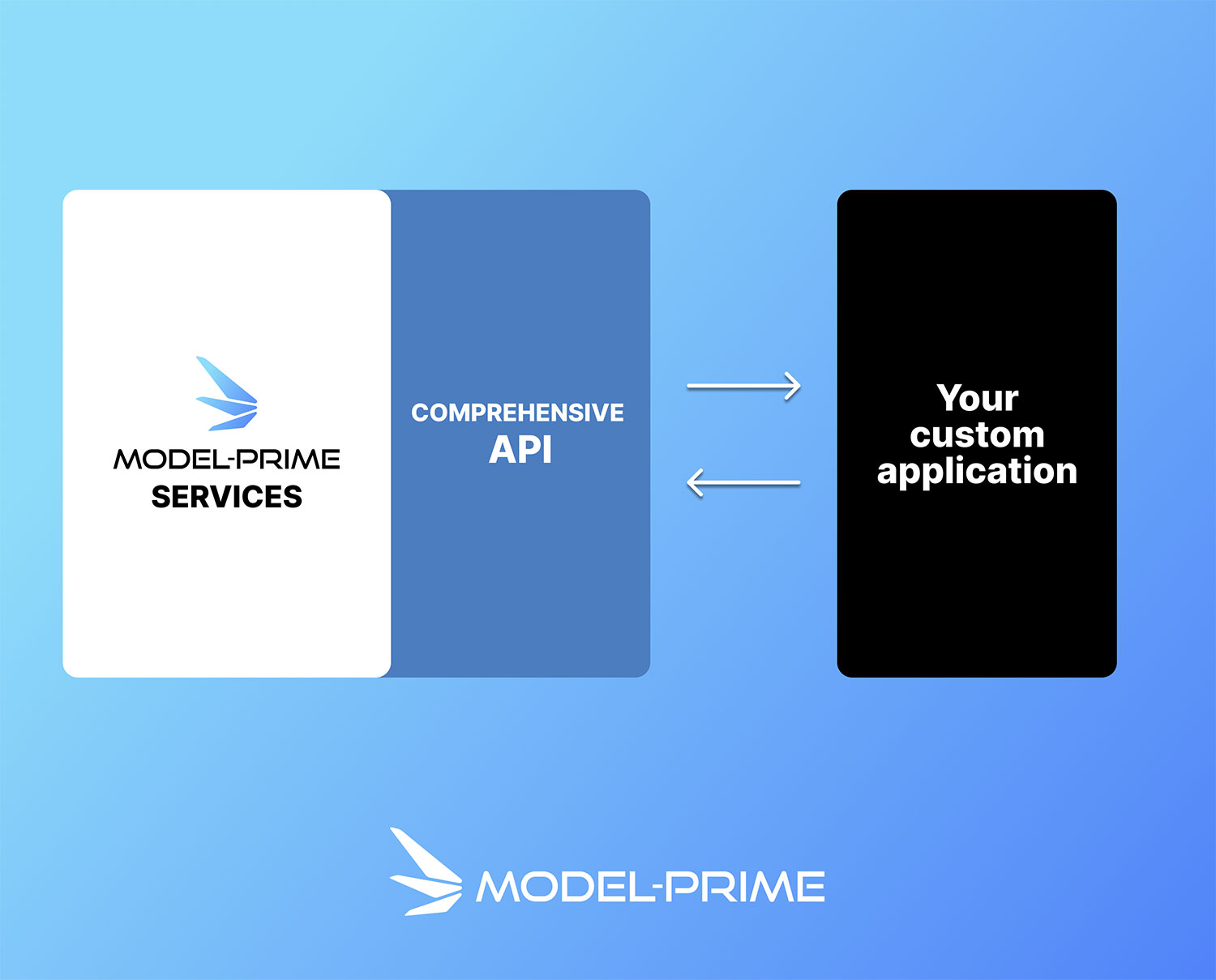 MODEL-PRIME
SERVICES

COMPREHENSIVE
API

Your custom application

MODEL-PRIME